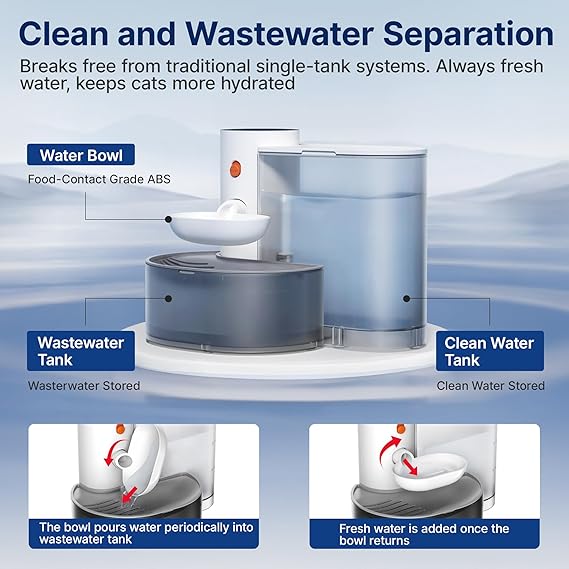 Clean and Wastewater Separation

Breaks free from traditional single-tank systems. Always fresh water, keeps cats more hydrated

Water Bowl

Food-Contact Grade ABS

Wastewater Tank

Wasterwater Stored

Clean Water Tank

Clean Water Stored

The bowl pours water periodically into wastewater tank

Fresh water is added once the bowl returns